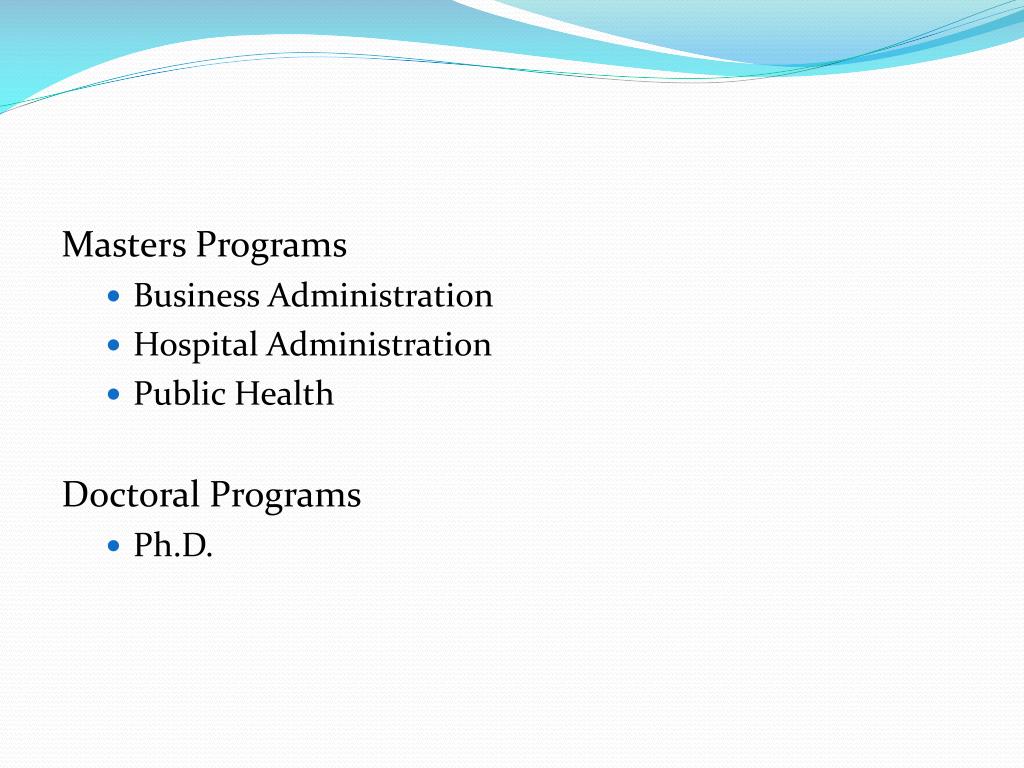 Masters Programs

- Business Administration
- Hospital Administration
- Public Health

Doctoral Programs

- Ph.D.